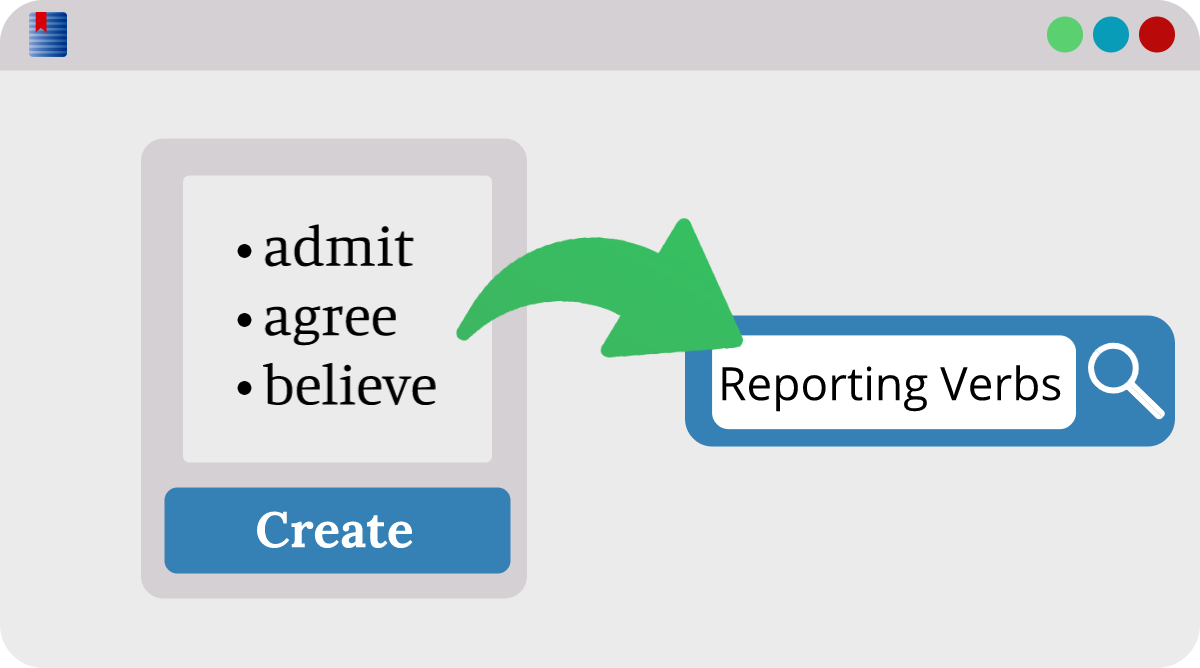 • admit
• agree
• believe

Create

Reporting Verbs